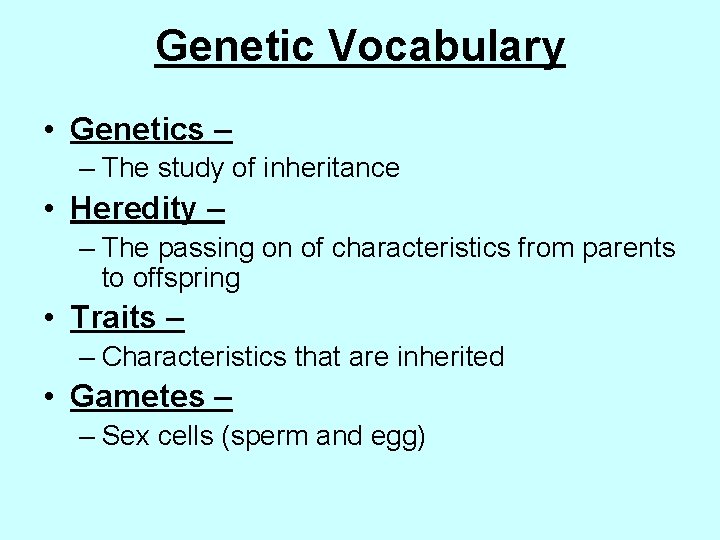 Genetic Vocabulary

• Genetics –
– The study of inheritance

• Heredity –
– The passing on of characteristics from parents to offspring

• Traits –
– Characteristics that are inherited

• Gametes –
– Sex cells (sperm and egg)